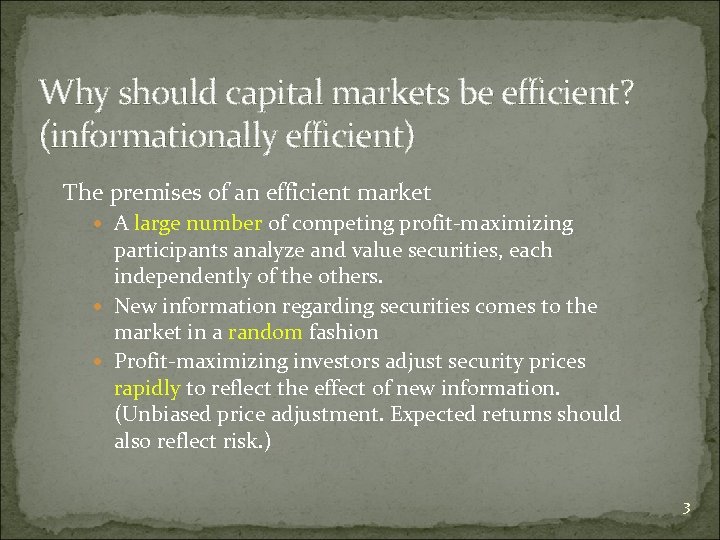 Why should capital markets be efficient? (informationally efficient)

The premises of an efficient market

- A large number of competing profit-maximizing participants analyze and value securities, each independently of the others.
- New information regarding securities comes to the market in a random fashion
- Profit-maximizing investors adjust security prices rapidly to reflect the effect of new information. (Unbiased price adjustment. Expected returns should also reflect risk.)

3